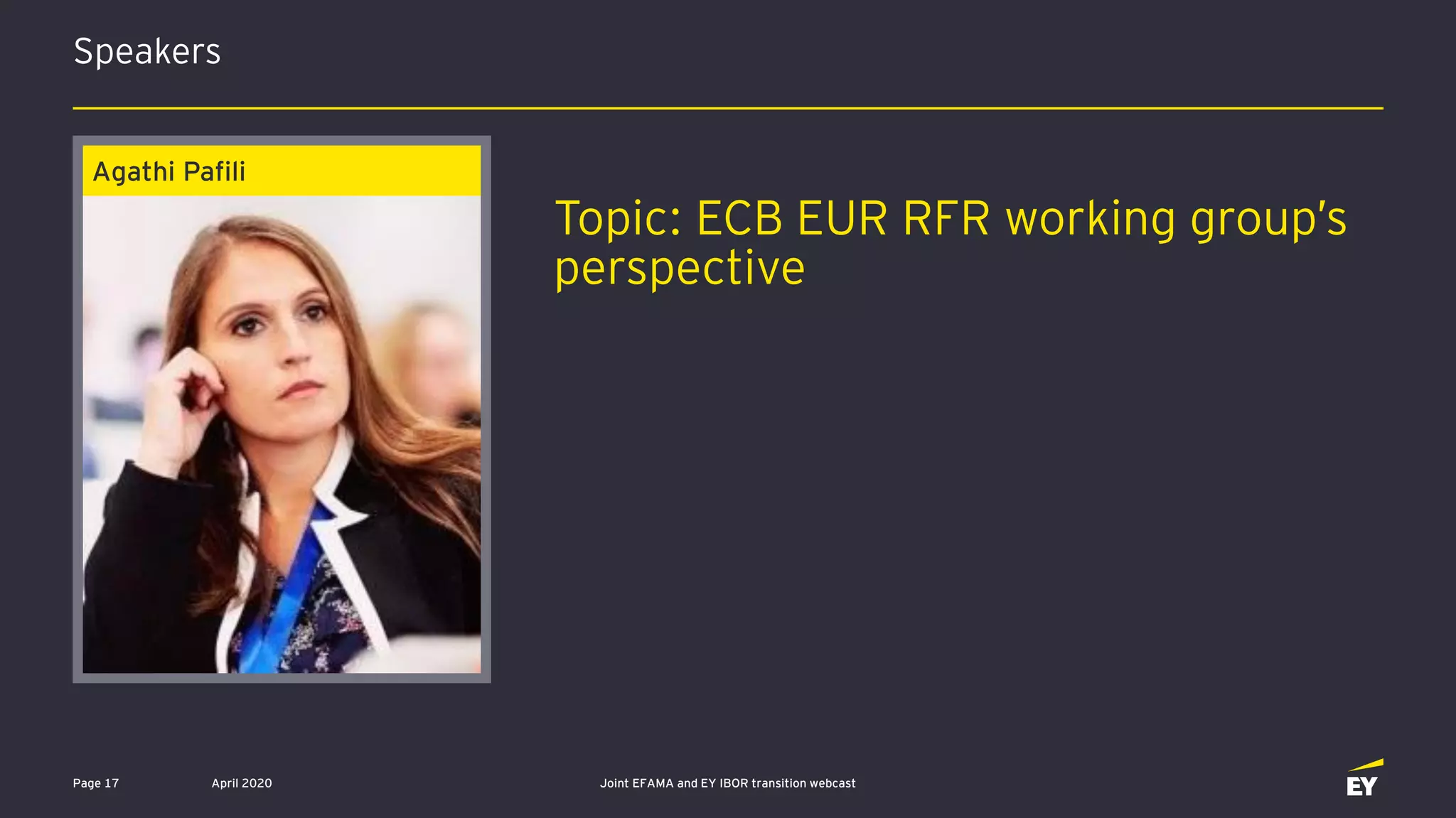 Speakers

Agathi Pafili

Topic: ECB EUR RFR working group's perspective

Page 17

April 2020

Joint EFAMA and EY IBOR transition webcast

EY